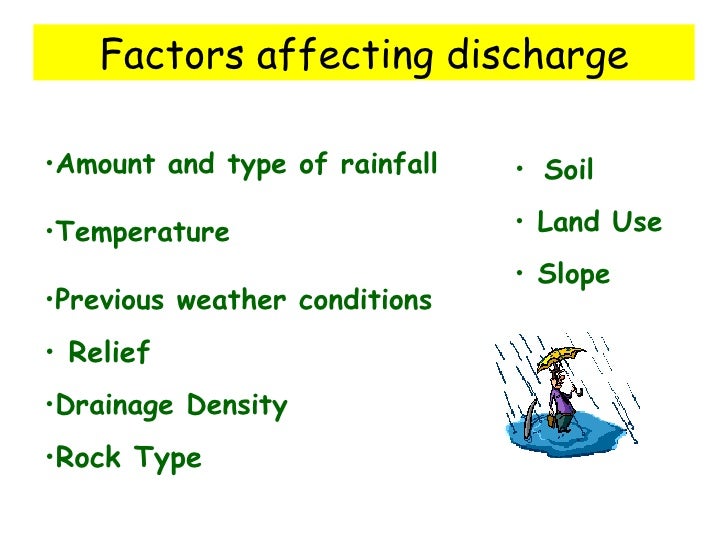 Factors affecting discharge

•Amount and type of rainfall

•Temperature

•Previous weather conditions

• Relief

•Drainage Density

•Rock Type

• Soil

• Land Use

• Slope